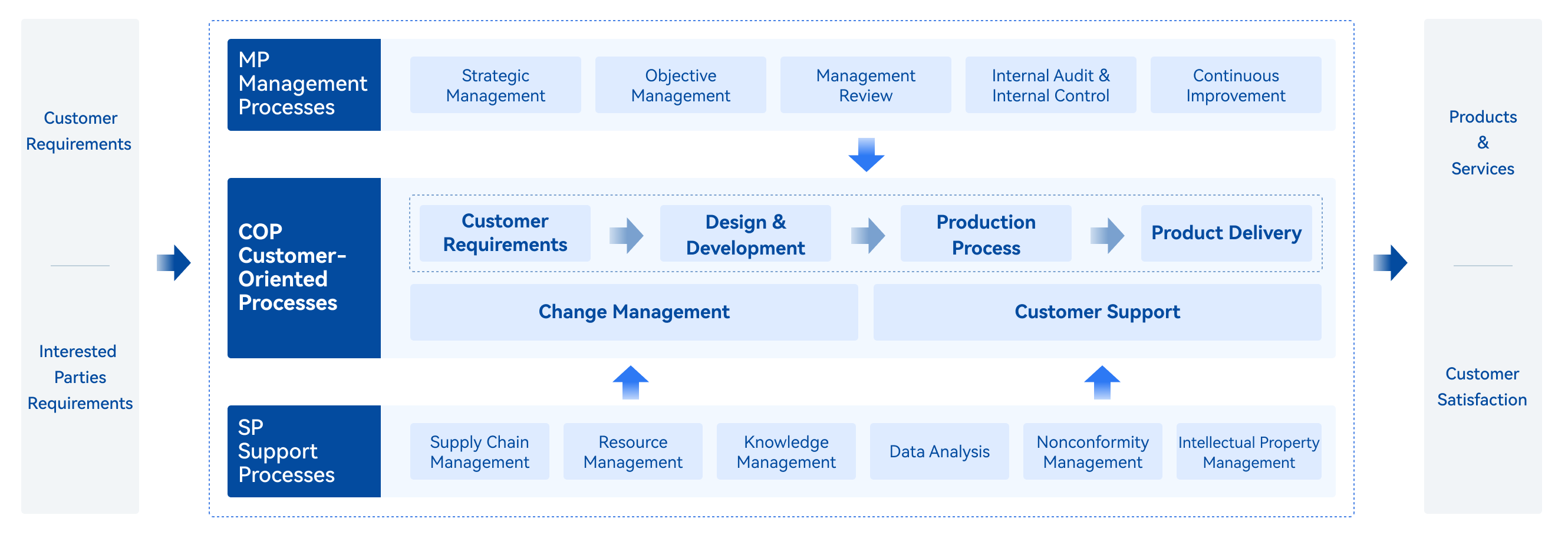 Customer Requirements

Interested Parties Requirements

MP Management Processes

Strategic Management

Objective Management

Management Review

Internal Audit & Internal Control

Continuous Improvement

COP Customer-Oriented Processes

Customer Requirements

Design & Development

Production Process

Product Delivery

Change Management

Customer Support

SP Support Processes

Supply Chain Management

Resource Management

Knowledge Management

Data Analysis

Nonconformity Management

Intellectual Property Management

Products & Services

Customer Satisfaction